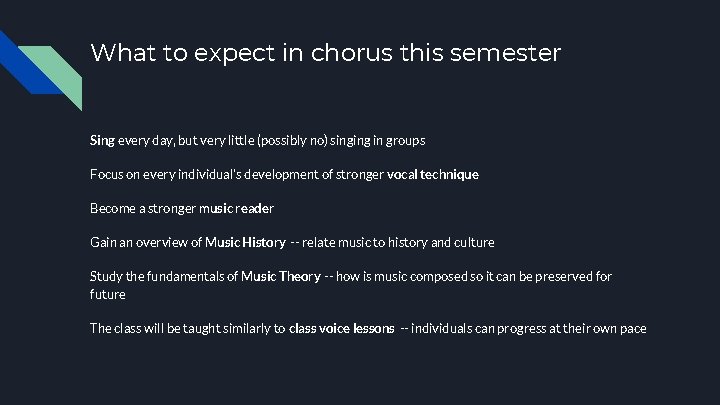 What to expect in chorus this semester

Sing every day, but very little (possibly no) singing in groups

Focus on every individual's development of stronger vocal technique

Become a stronger music reader

Gain an overview of Music History -- relate music to history and culture

Study the fundamentals of Music Theory -- how is music composed so it can be preserved for future

The class will be taught similarly to class voice lessons -- individuals can progress at their own pace